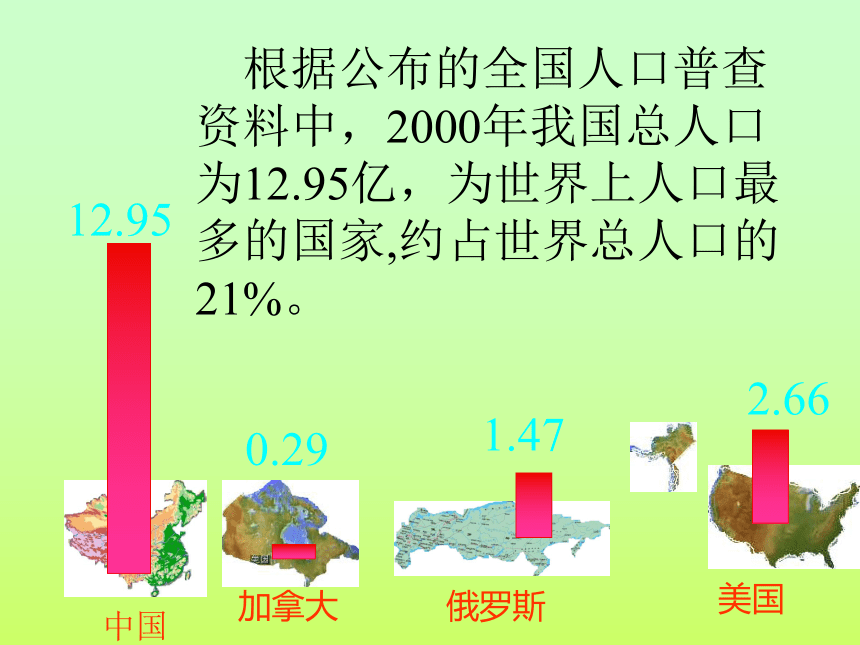 根据公布的全国人口普查资料中，2000年我国总人口为12.95亿，为世界上人口最多的国家,约占世界总人口的21%。

12.95

0.29

1.47

2.66

中国

加拿大

俄罗斯

美国